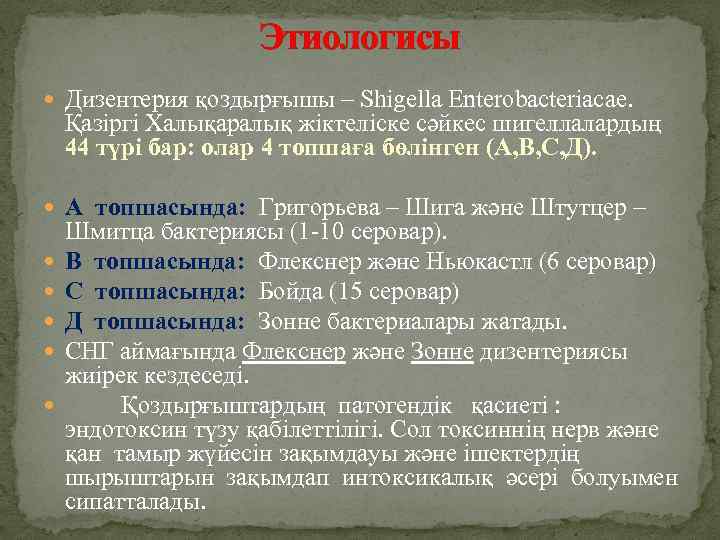 Этиологисы

Дизентерия қоздырғышы – Shigella Enterobacteriacae. Қазіргі Халықаралық жіктеліске сәйкес шигеллалардың 44 түрі бар: олар 4 топшаға бөлінген (А,В,С,Д).

А топшасында: Григорьева – Шига және Штутцер – Шмитца бактериясы (1-10 серовар).
В топшасында: Флекснер және Ньюкастл (6 серовар)
С топшасында: Бойда (15 серовар)
Д топшасында: Зонне бактериалары жатады.
СНГ аймағында Флекснер және Зонне дизентериясы жиірек кездеседі.
Қоздырғыштардың патогендік қасиеті : эндотоксин түзу қабілеттілігі. Сол токсиннің нерв және қан тамыр жүйесін зақымдауы және ішектердің шырыштарын зақымдап интоксикалық әсері болуымен сипатталады.